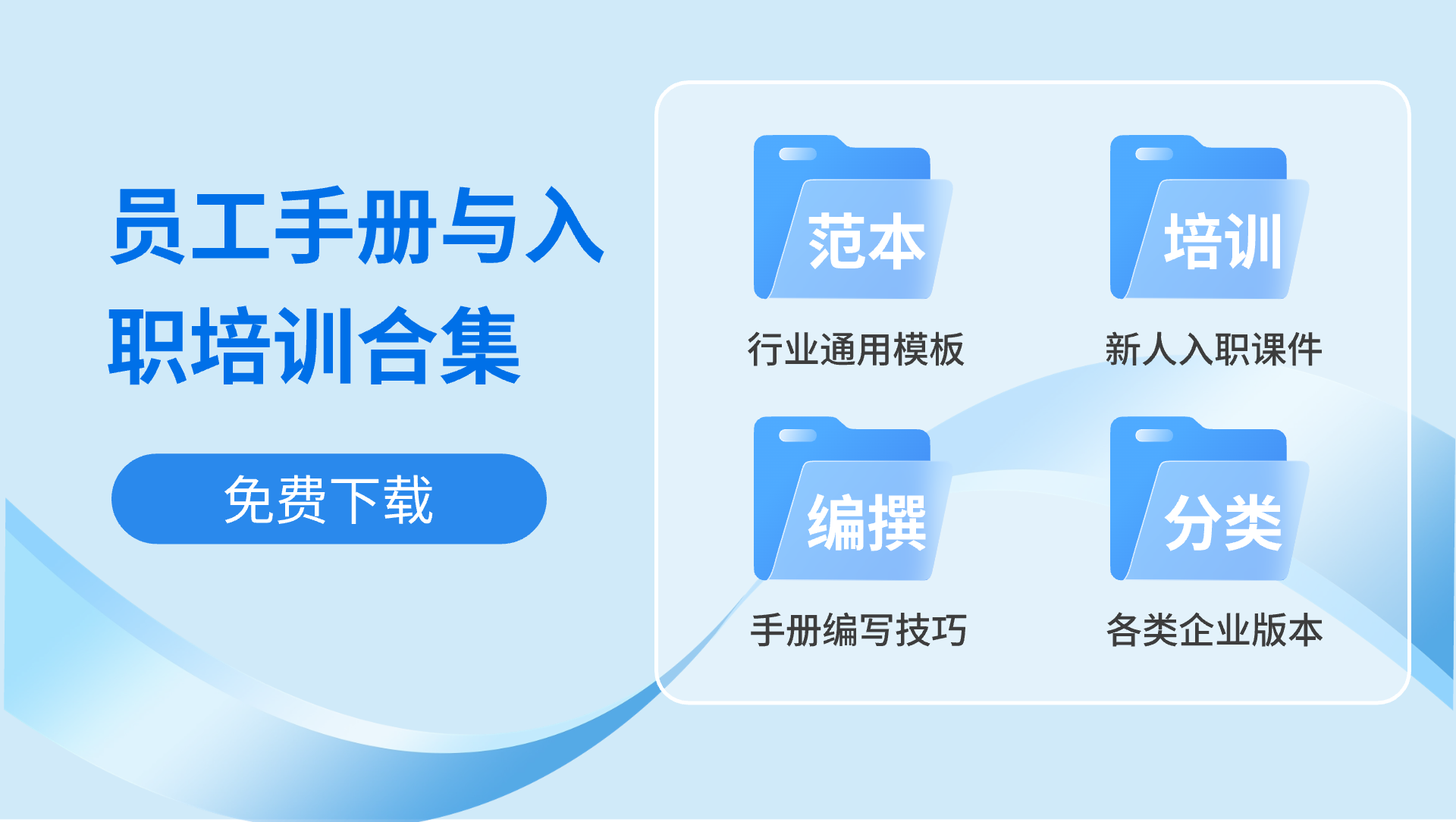 员工手册与入职培训合集

免费下载

范本
行业通用模板

培训
新人入职课件

编撰
手册编写技巧

分类
各类企业版本